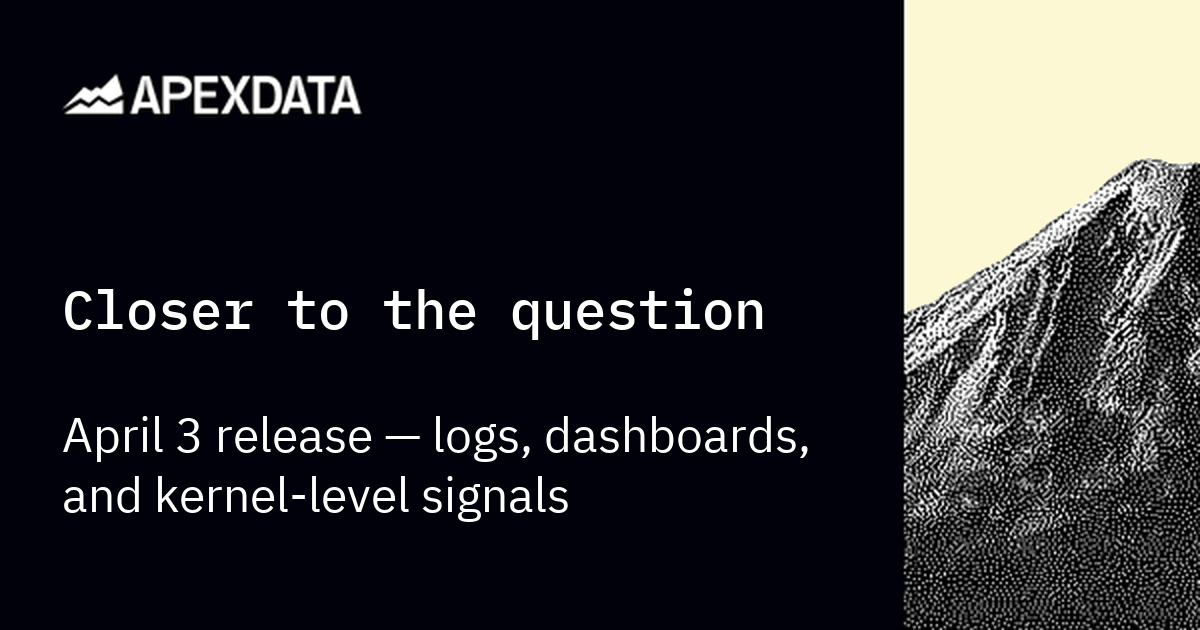 APEXDATA

Closer to the question

April 3 release — logs, dashboards, and kernel-level signals